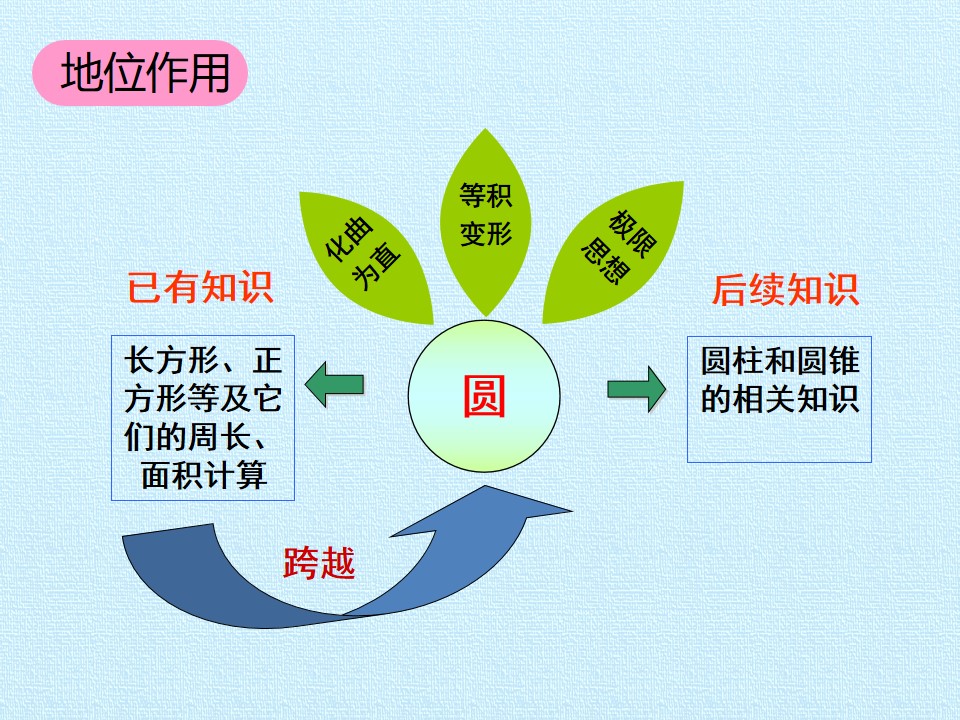 地位作用

化曲为直

等积变形

极限思想

已有知识

长方形、正方形等及它们的周长、面积计算

圆

后续知识

圆柱和圆锥的相关知识

跨越